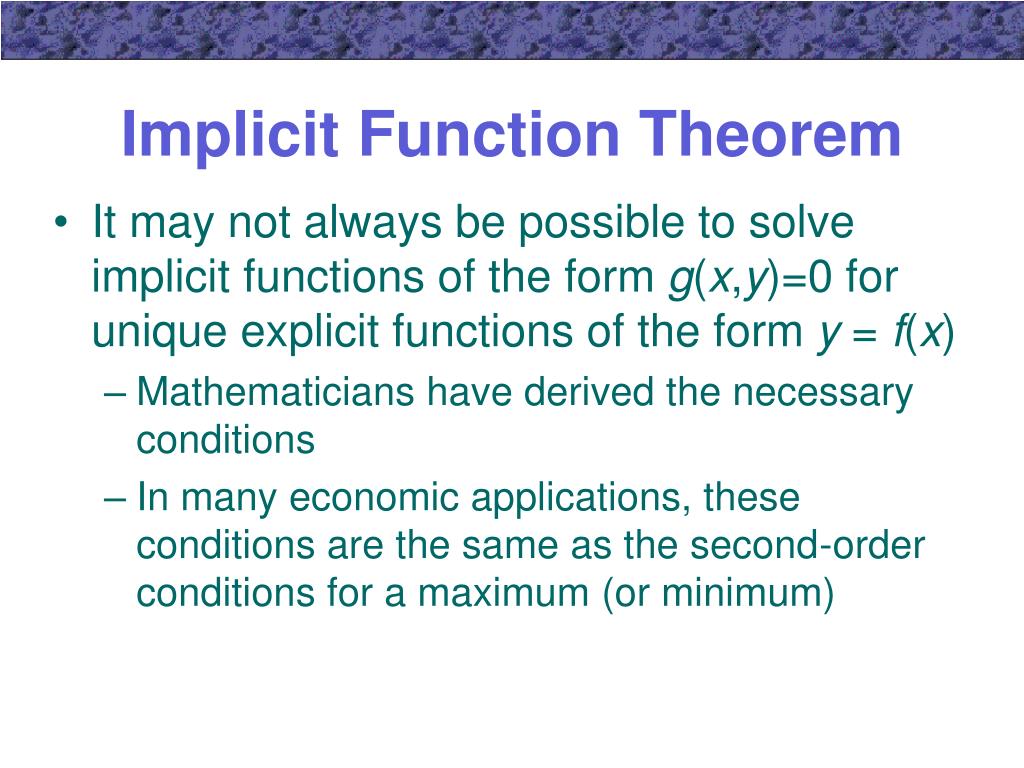 Implicit Function Theorem

• It may not always be possible to solve implicit functions of the form $g(x,y)=0$ for unique explicit functions of the form $y = f(x)$

– Mathematicians have derived the necessary conditions

– In many economic applications, these conditions are the same as the second-order conditions for a maximum (or minimum)